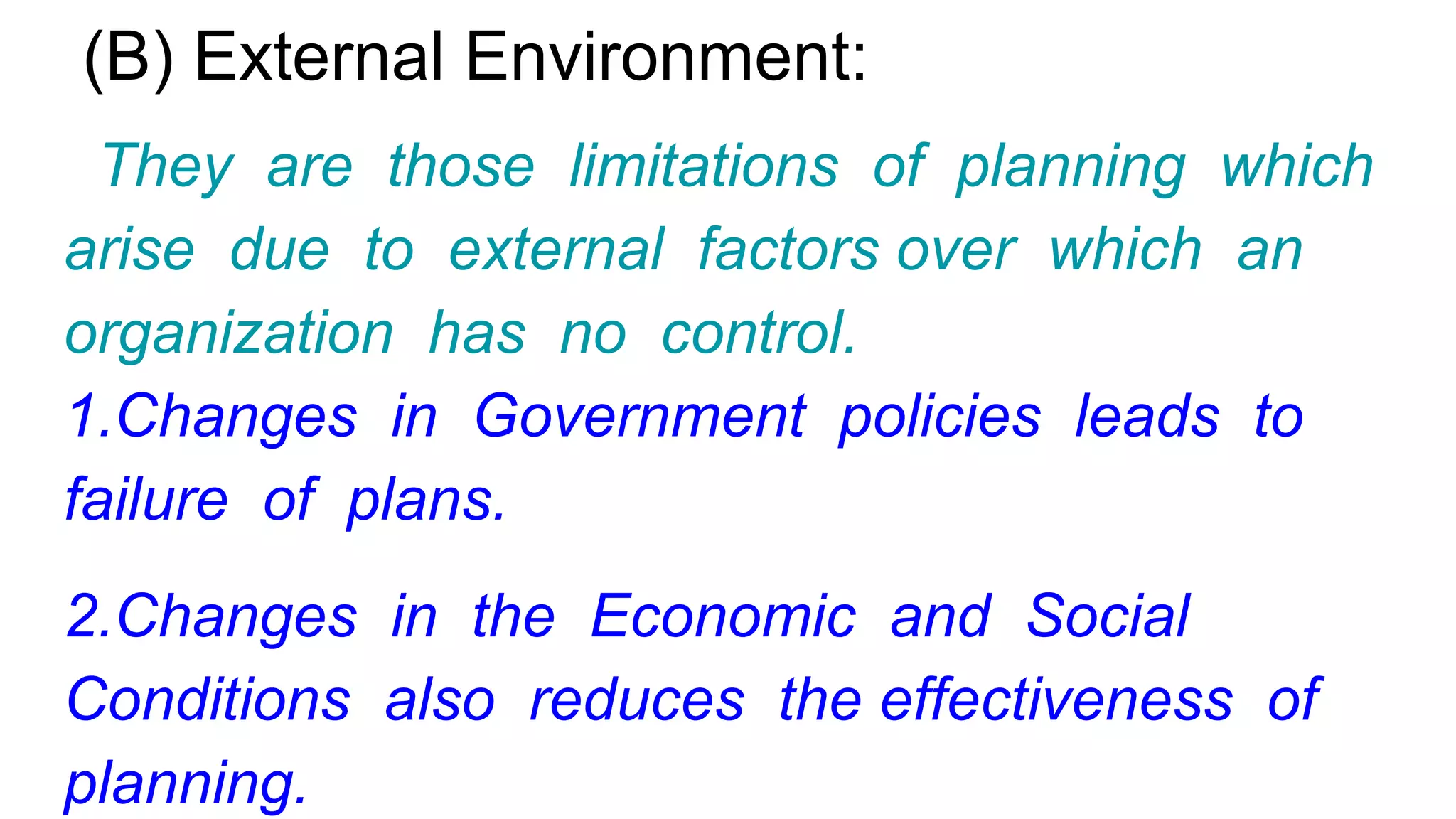 (B) External Environment:

They are those limitations of planning which arise due to external factors over which an organization has no control.

1.Changes in Government policies leads to failure of plans.

2.Changes in the Economic and Social Conditions also reduces the effectiveness of planning.